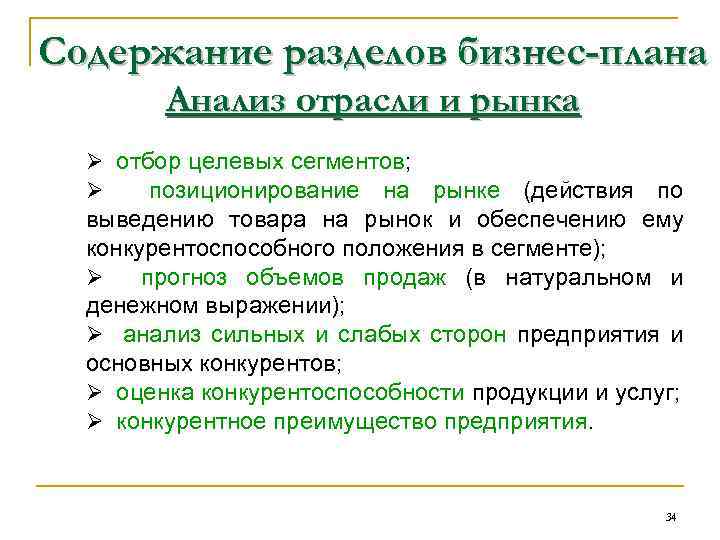 Содержание разделов бизнес-плана
Анализ отрасли и рынка

➢ отбор целевых сегментов;
➢ позиционирование на рынке (действия по выведению товара на рынок и обеспечению ему конкурентоспособного положения в сегменте);
➢ прогноз объемов продаж (в натуральном и денежном выражении);
➢ анализ сильных и слабых сторон предприятия и основных конкурентов;
➢ оценка конкурентоспособности продукции и услуг;
➢ конкурентное преимущество предприятия.

34